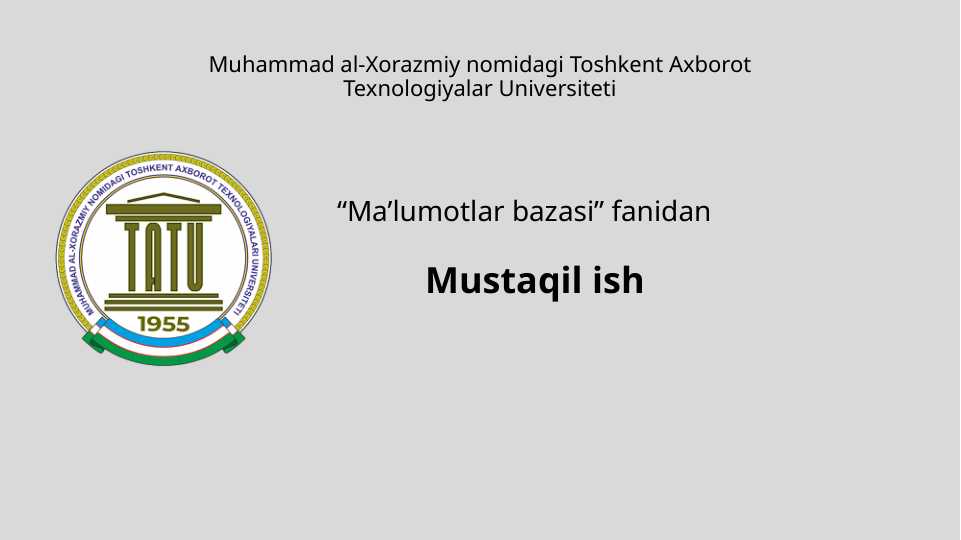 Muhammad al-Xorazmiy nomidagi Toshkent Axborot Texnologiyalar Universiteti

MUHAMMAD AL-XORAZMIY NOMIDAGI TOSHKENT AXBOROT TEXNOLOGIYALARI UNIVERSITETI

TATU

1955

“Ma’lumotlar bazasi” fanidan

Mustaqil ish